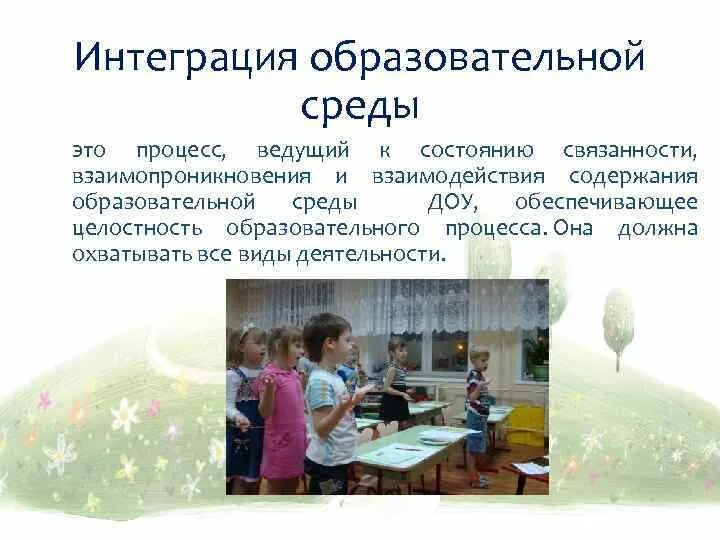 Интеграция образовательной среды

это процесс, ведущий к состоянию связанности, взаимопроникновения и взаимодействия содержания образовательной среды ДОУ, обеспечивающее целостность образовательного процесса. Она должна охватывать все виды деятельности.